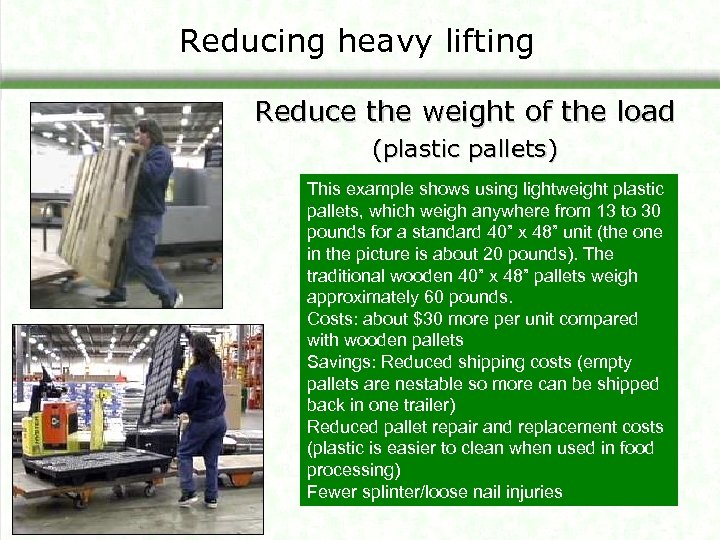 Reducing heavy lifting

Reduce the weight of the load

(plastic pallets)

This example shows using lightweight plastic pallets, which weigh anywhere from 13 to 30 pounds for a standard 40" x 48" unit (the one in the picture is about 20 pounds). The traditional wooden 40" x 48" pallets weigh approximately 60 pounds.
Costs: about $30 more per unit compared with wooden pallets
Savings: Reduced shipping costs (empty pallets are nestable so more can be shipped back in one trailer)
Reduced pallet repair and replacement costs (plastic is easier to clean when used in food processing)
Fewer splinter/loose nail injuries